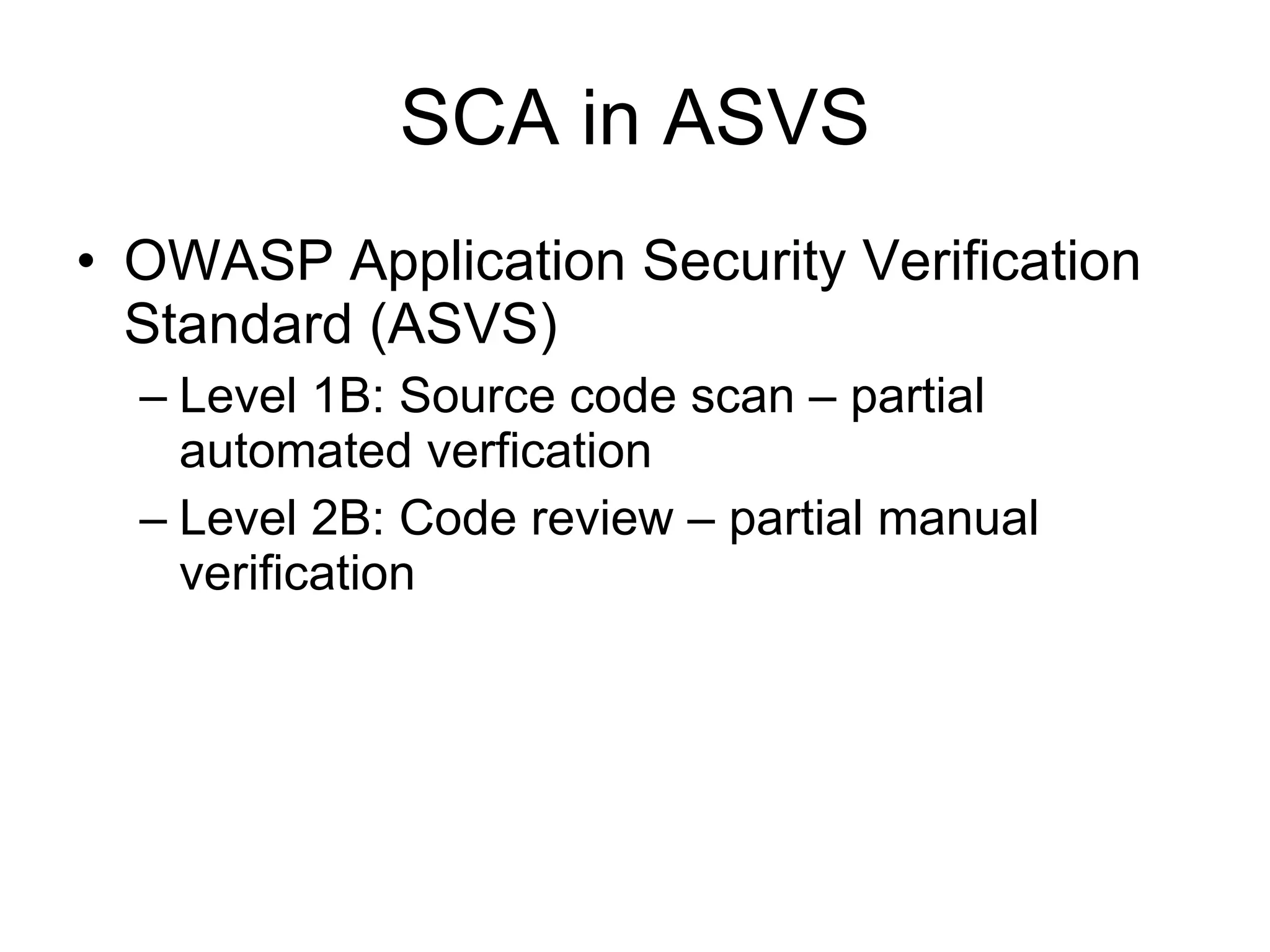 SCA in ASVS

• OWASP Application Security Verification Standard (ASVS)
– Level 1B: Source code scan – partial automated verfication
– Level 2B: Code review – partial manual verification